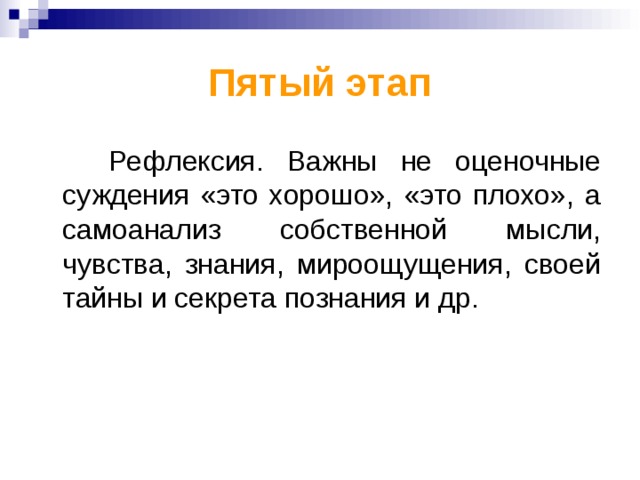 Пятый этап

Рефлексия. Важны не оценочные суждения «это хорошо», «это плохо», а самоанализ собственной мысли, чувства, знания, мироощущения, своей тайны и секрета познания и др.